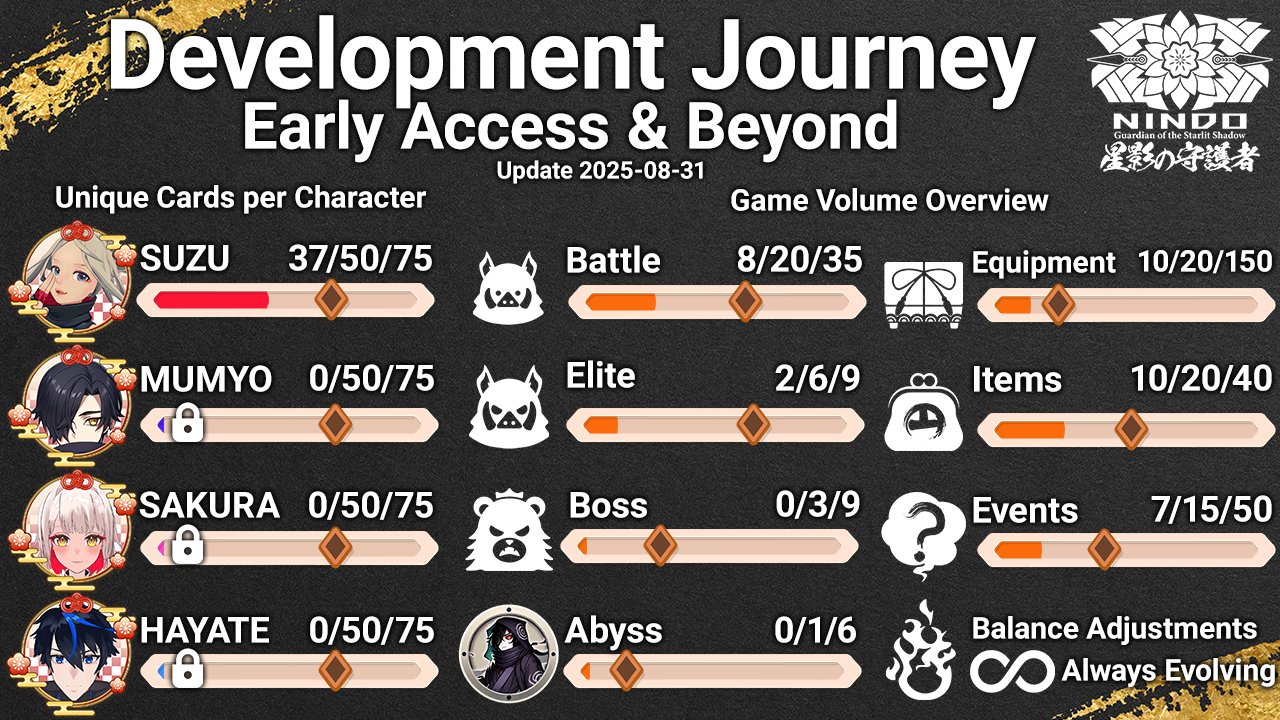 Development Journey
Early Access & Beyond
Update 2025-08-31

NINDO
Guardian of the Starlit Shadow
星影の守護者

Unique Cards per Character

SUZU 37/50/75

MUMYO 0/50/75

SAKURA 0/50/75

HAYATE 0/50/75

Game Volume Overview

Battle 8/20/35

Elite 2/6/9

Boss 0/3/9

Abyss 0/1/6

Equipment 10/20/150

Items 10/20/40

Events 7/15/50

Balance Adjustments
Always Evolving